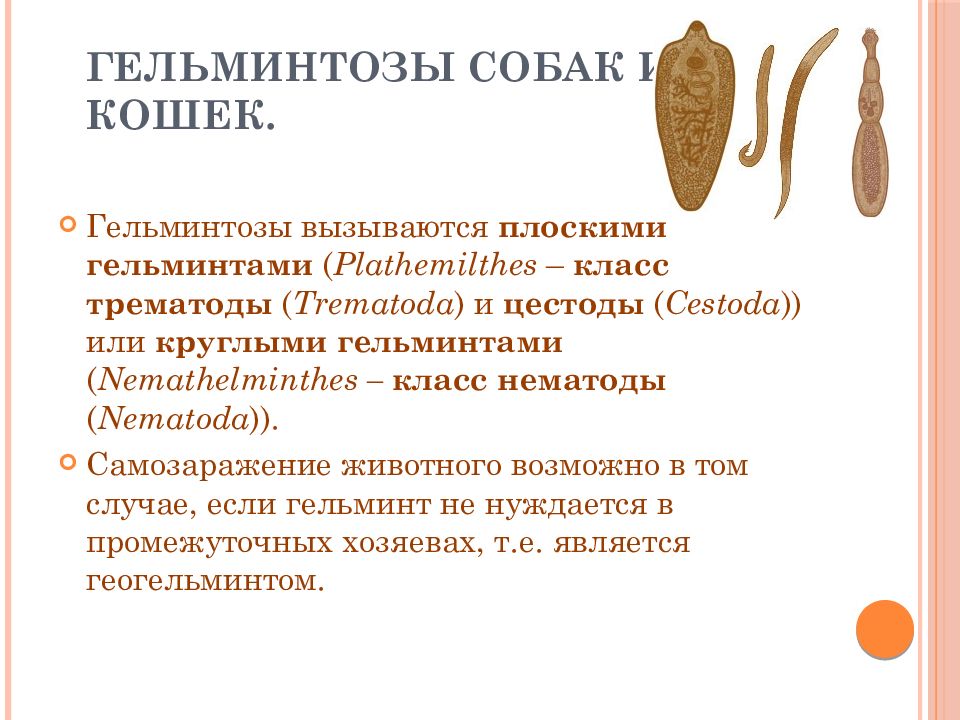 ГЕЛЬМИНТОЗЫ СОБАК И КОШЕК.

Гельминтозы вызываются плоскими гельминтами (Plathemilthes – класс трематоды (Trematoda) и цестоды (Cestoda)) или круглыми гельминтами (Nemathelminthes – класс нематоды (Nematoda)).

Самозаражение животного возможно в том случае, если гельминт не нуждается в промежуточных хозяевах, т.е. является геогельминтом.